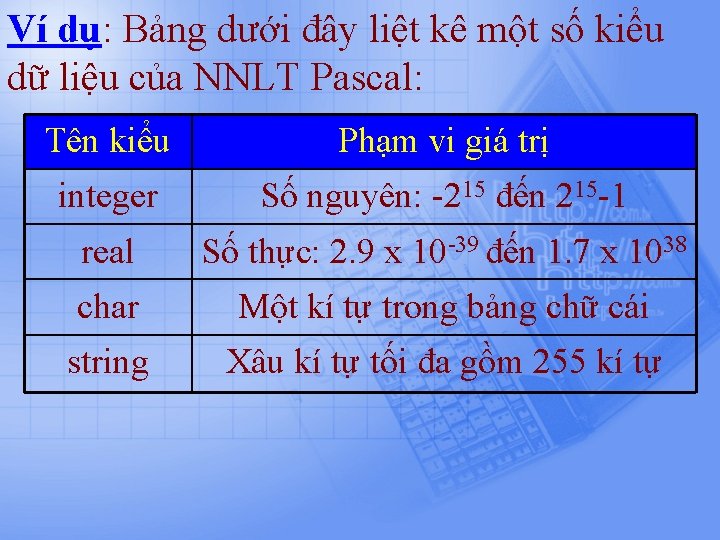 Ví dụ: Bảng dưới đây liệt kê một số kiểu dữ liệu của NNLT Pascal:

| Tên kiểu | Phạm vi giá trị |
|---|---|
| integer | Số nguyên: $-2^{15}$ đến $2^{15}-1$ |
| real | Số thực: $2.9 \times 10^{-39}$ đến $1.7 \times 10^{38}$ |
| char | Một kí tự trong bảng chữ cái |
| string | Xâu kí tự tối đa gồm 255 kí tự |